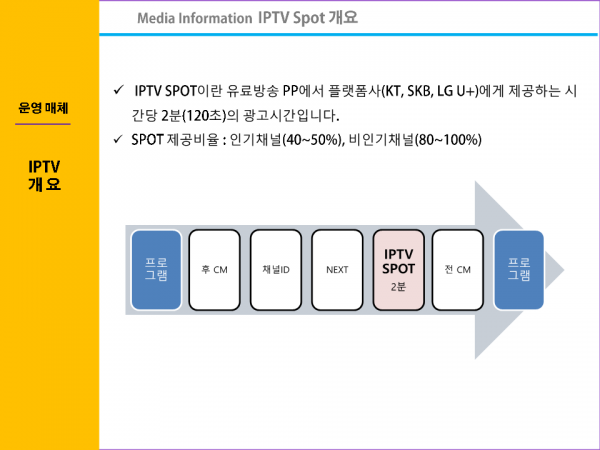 Media Information IPTV Spot 개요

운영 매체

IPTV 개요

✓ IPTV SPOT이란 유료방송 PP에서 플랫폼사(KT, SKB, LG U+)에게 제공하는 시간당 2분(120초)의 광고시간입니다.

✓ SPOT 제공비율 : 인기채널(40~50%), 비인기채널(80~100%)

프로그램

후 CM

채널ID

NEXT

IPTV SPOT 2분

전 CM

프로그램